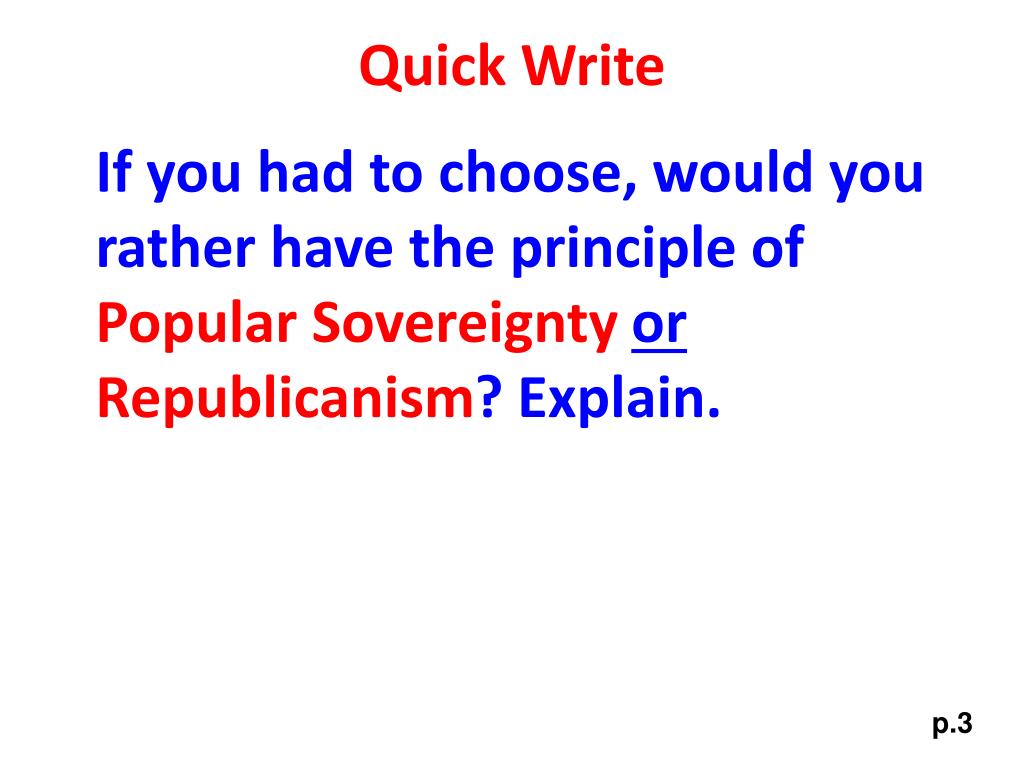 Quick Write

If you had to choose, would you rather have the principle of Popular Sovereignty or Republicanism? Explain.

p.3